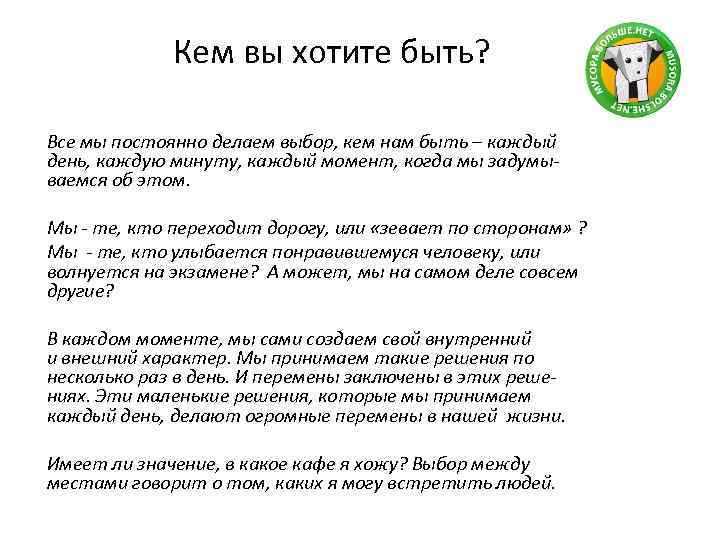 Кем вы хотите быть?

МУСОРА.БОЛЬШЕ.НЕТ MUSORA.BOLSHE.NET

Все мы постоянно делаем выбор, кем нам быть – каждый день, каждую минуту, каждый момент, когда мы задумываемся об этом.

Мы - те, кто переходит дорогу, или «зевает по сторонам» ?
Мы - те, кто улыбается понравившемуся человеку, или волнуется на экзамене? А может, мы на самом деле совсем другие?

В каждом моменте, мы сами создаем свой внутренний и внешний характер. Мы принимаем такие решения по несколько раз в день. И перемены заключены в этих решениях. Эти маленькие решения, которые мы принимаем каждый день, делают огромные перемены в нашей жизни.

Имеет ли значение, в какое кафе я хожу? Выбор между местами говорит о том, каких я могу встретить людей.